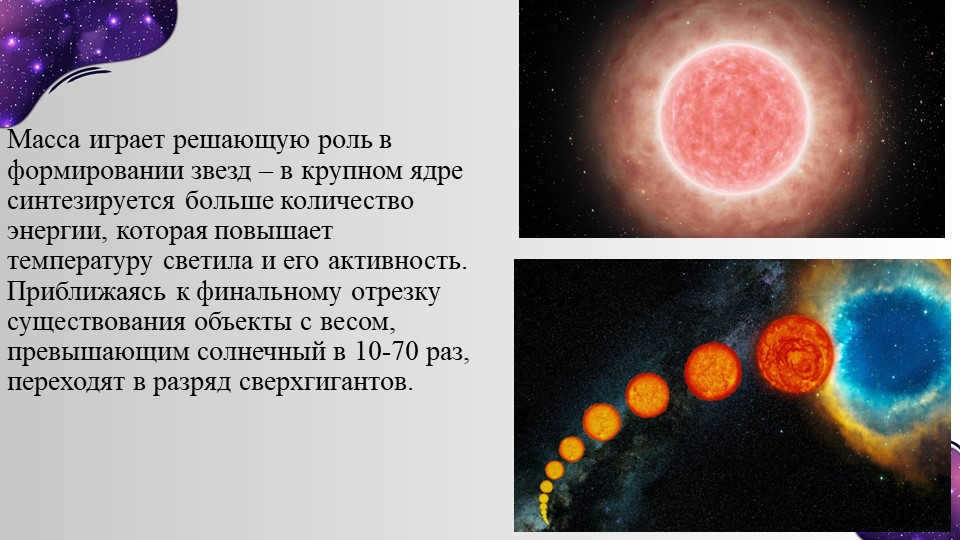 Масса играет решающую роль в формировании звезд – в крупном ядре синтезируется больше количество энергии, которая повышает температуру светила и его активность. Приближаясь к финальному отрезку существования объекты с весом, превышающим солнечный в 10-70 раз, переходят в разряд сверхгигантов.